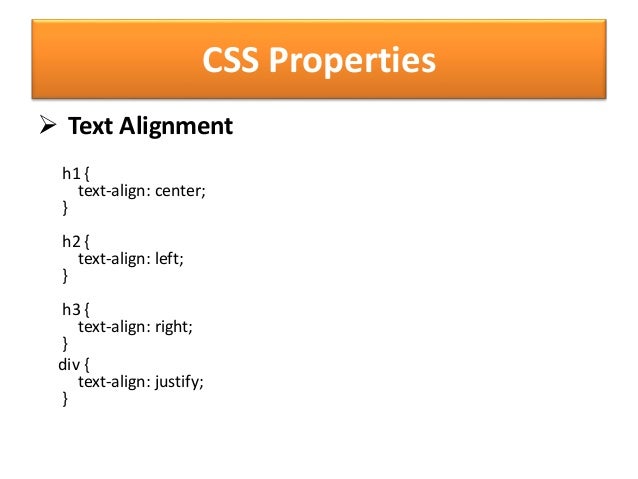 CSS Properties

➢ Text Alignment

h1 {
text-align: center;
}

h2 {
text-align: left;
}

h3 {
text-align: right;
}
div {
text-align: justify;
}